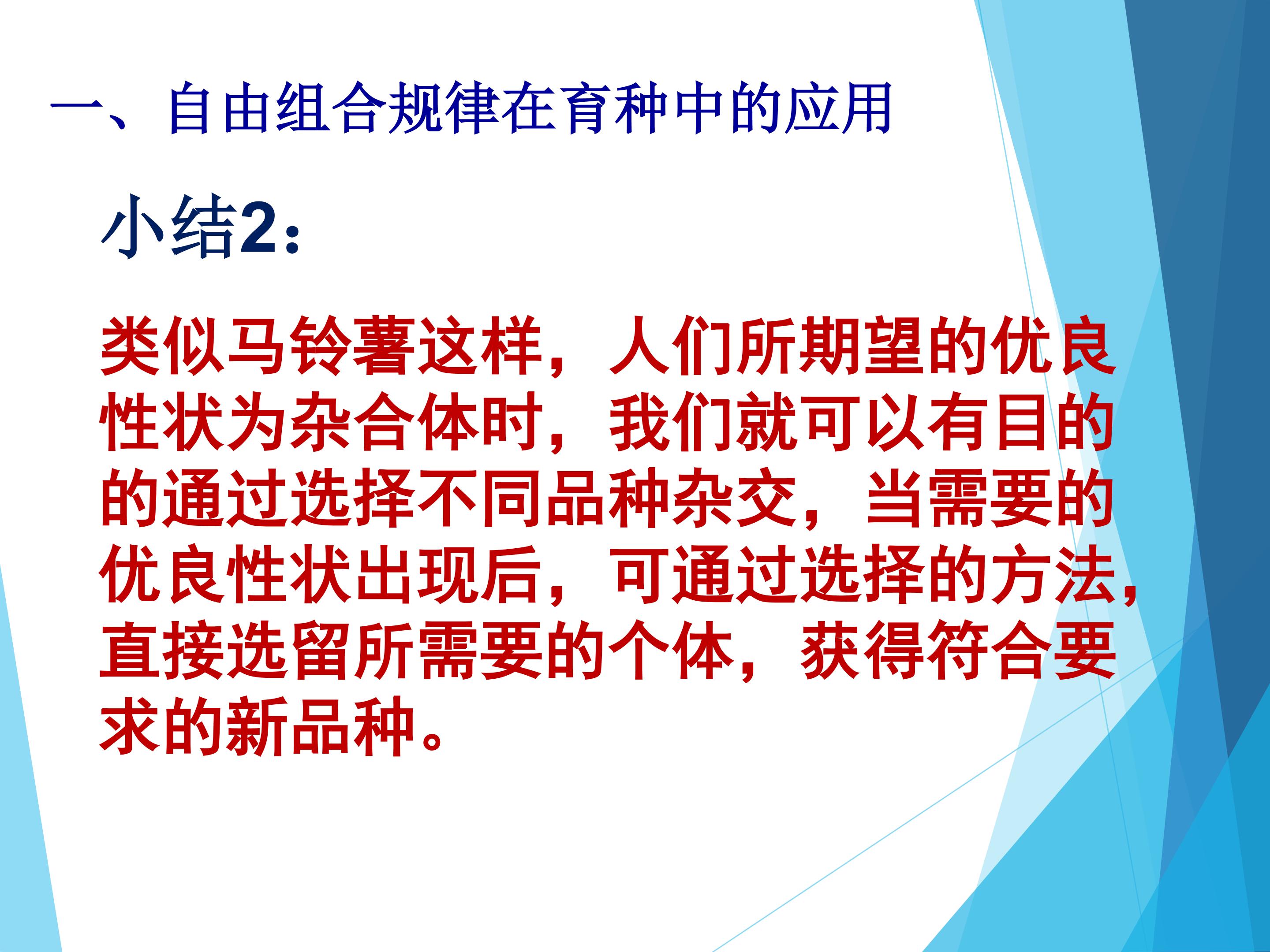 一、自由组合规律在育种中的应用

小结2：

类似马铃薯这样，人们所期望的优良性状为杂合体时，我们就可以有目的的通过选择不同品种杂交，当需要的优良性状出现后，可通过选择的方法，直接选留所需要的个体，获得符合要求的新品种。